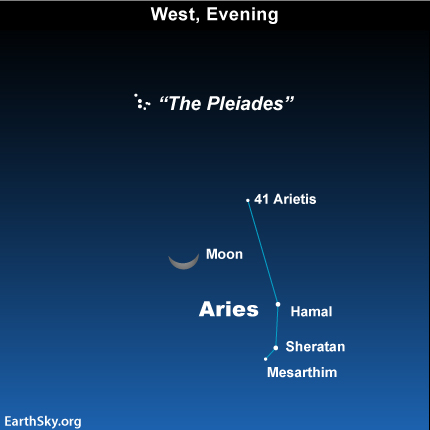 West, Evening

"The Pleiades"

41 Arietis

Moon

Aries

Hamal

Sheratan

Mesarthim

EarthSky.org